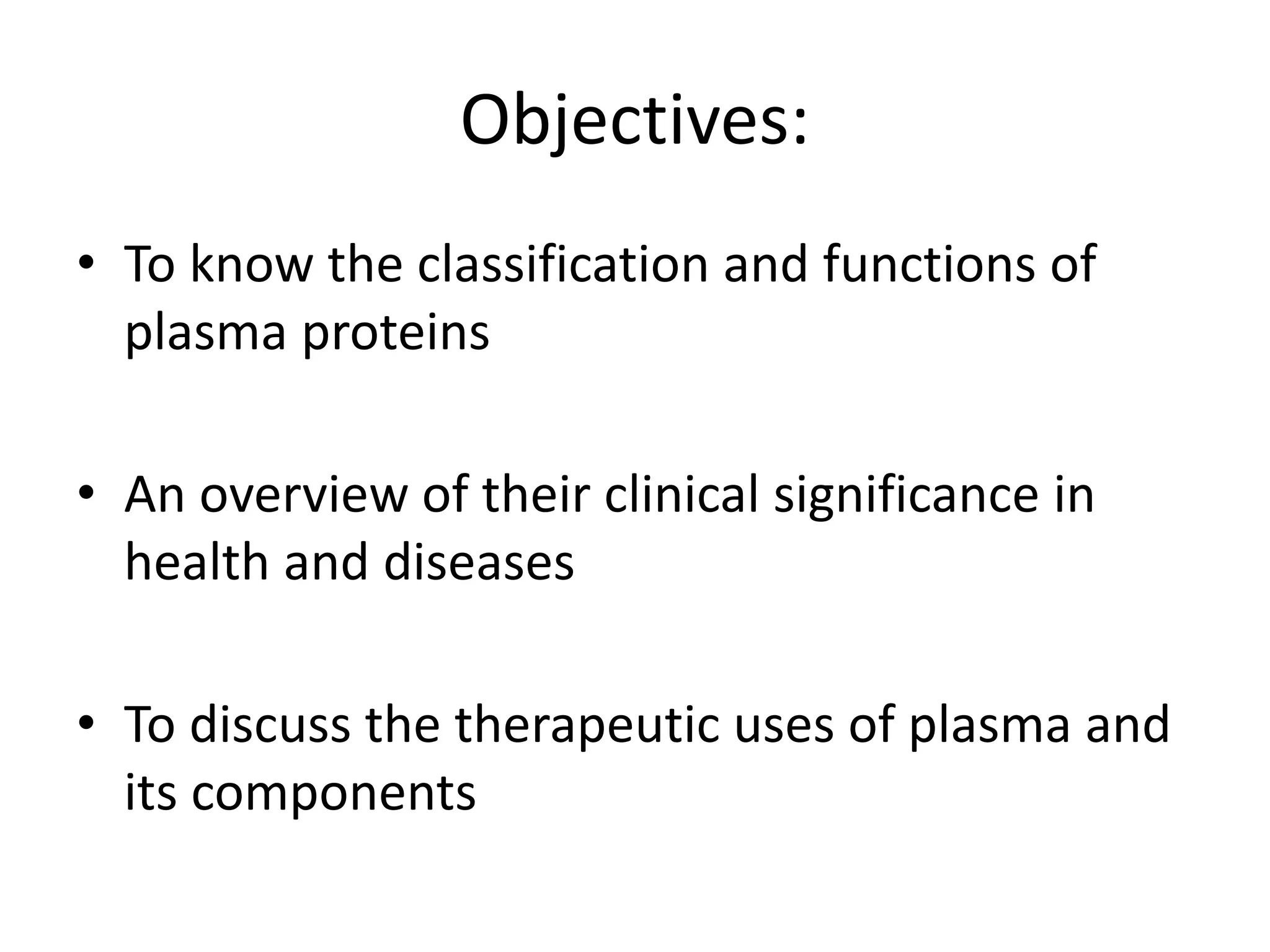 Objectives:

• To know the classification and functions of plasma proteins

• An overview of their clinical significance in health and diseases

• To discuss the therapeutic uses of plasma and its components